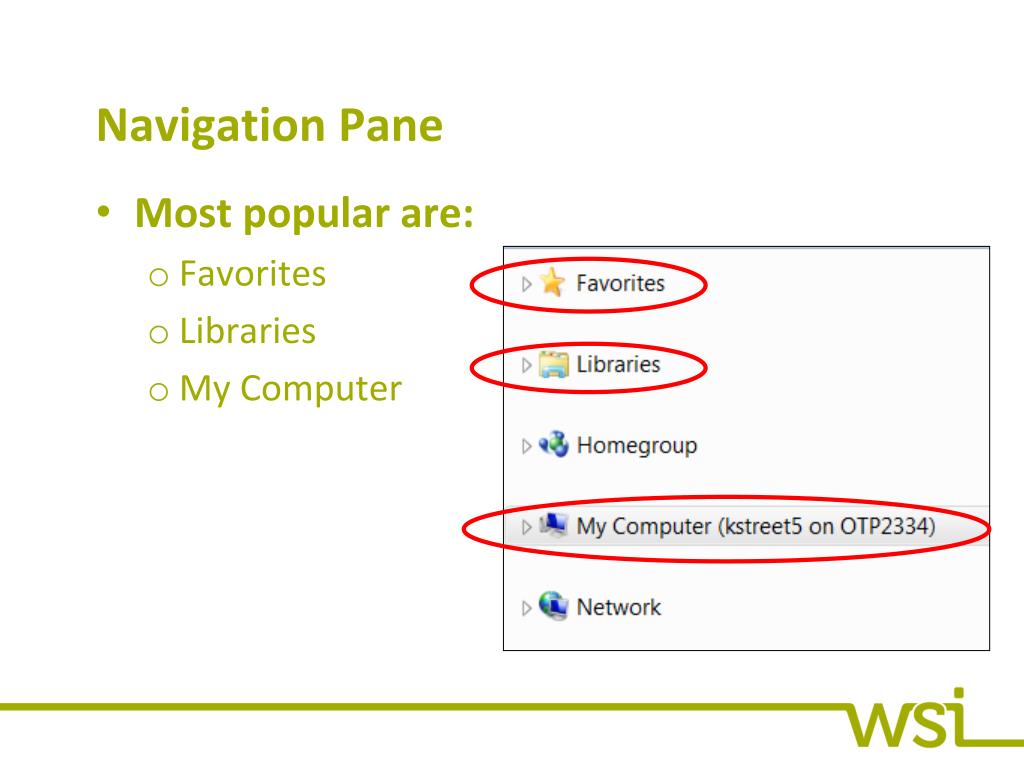 Navigation Pane

• Most popular are:

o Favorites

o Libraries

o My Computer

Favorites

Libraries

Homegroup

My Computer (kstreet5 on OTP2334)

Network

wsi